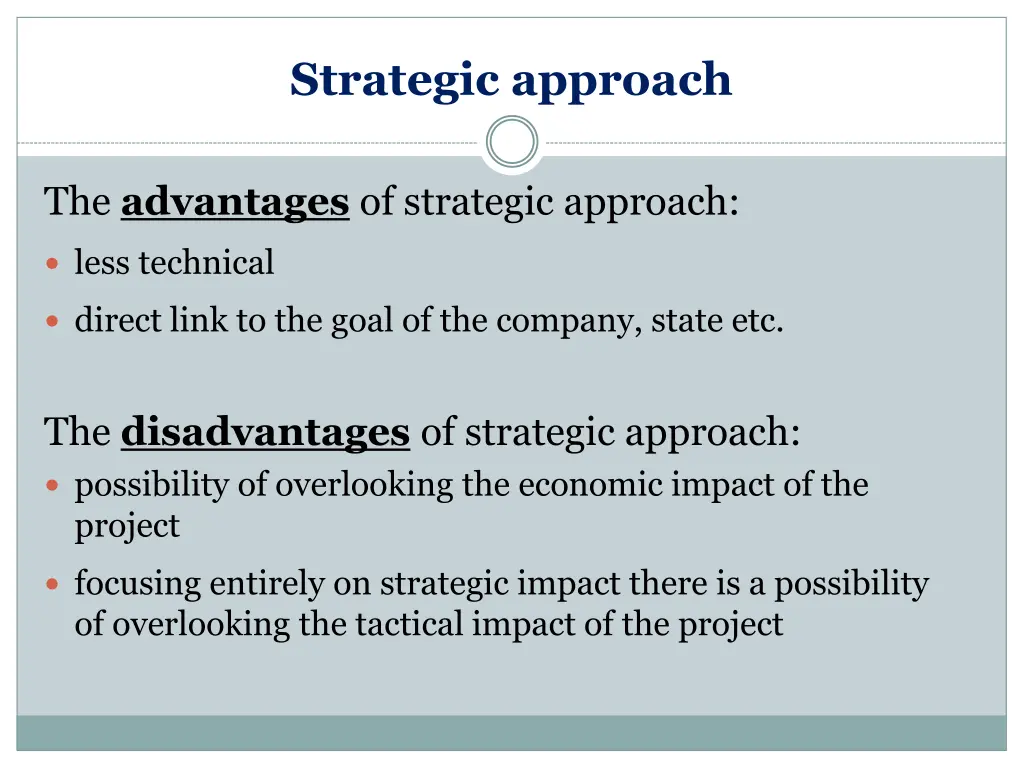 Strategic approach

The advantages of strategic approach:

- less technical
- direct link to the goal of the company, state etc.

The disadvantages of strategic approach:

- possibility of overlooking the economic impact of the project
- focusing entirely on strategic impact there is a possibility of overlooking the tactical impact of the project